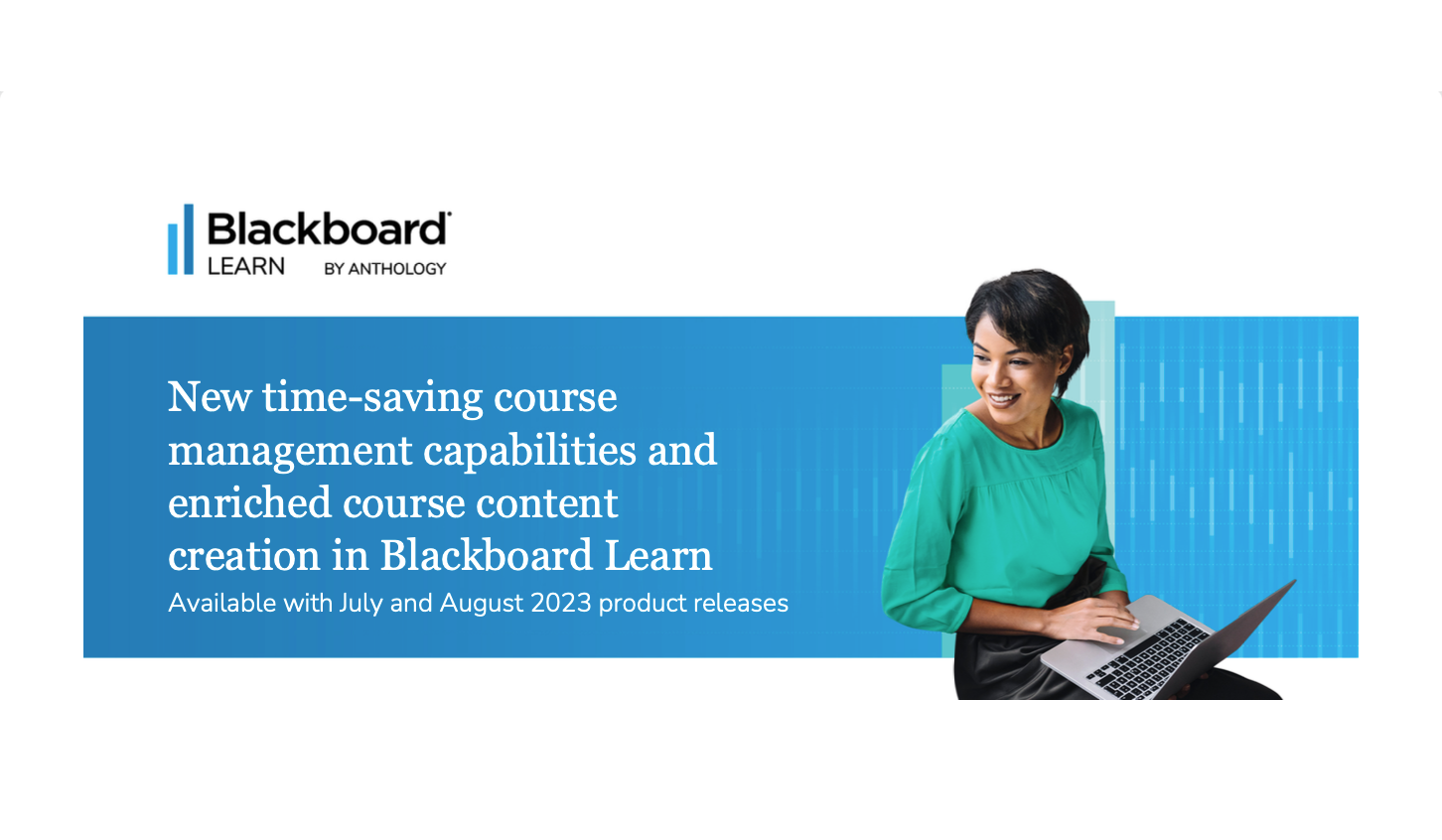 Blackboard
LEARN BY ANTHOLOGY

New time-saving course management capabilities and enriched course content creation in Blackboard Learn
Available with July and August 2023 product releases